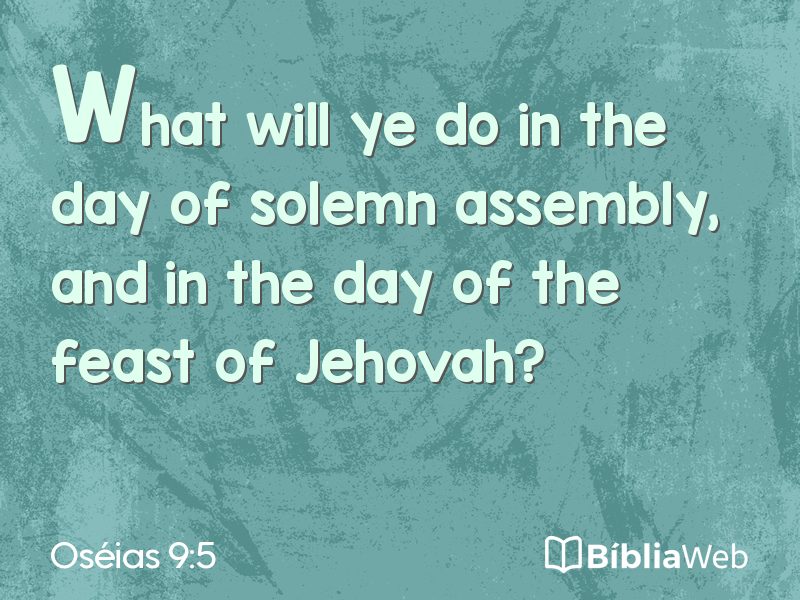 What will ye do in the day of solemn assembly, and in the day of the feast of Jehovah?

Oséias 9:5

BíbliaWeb